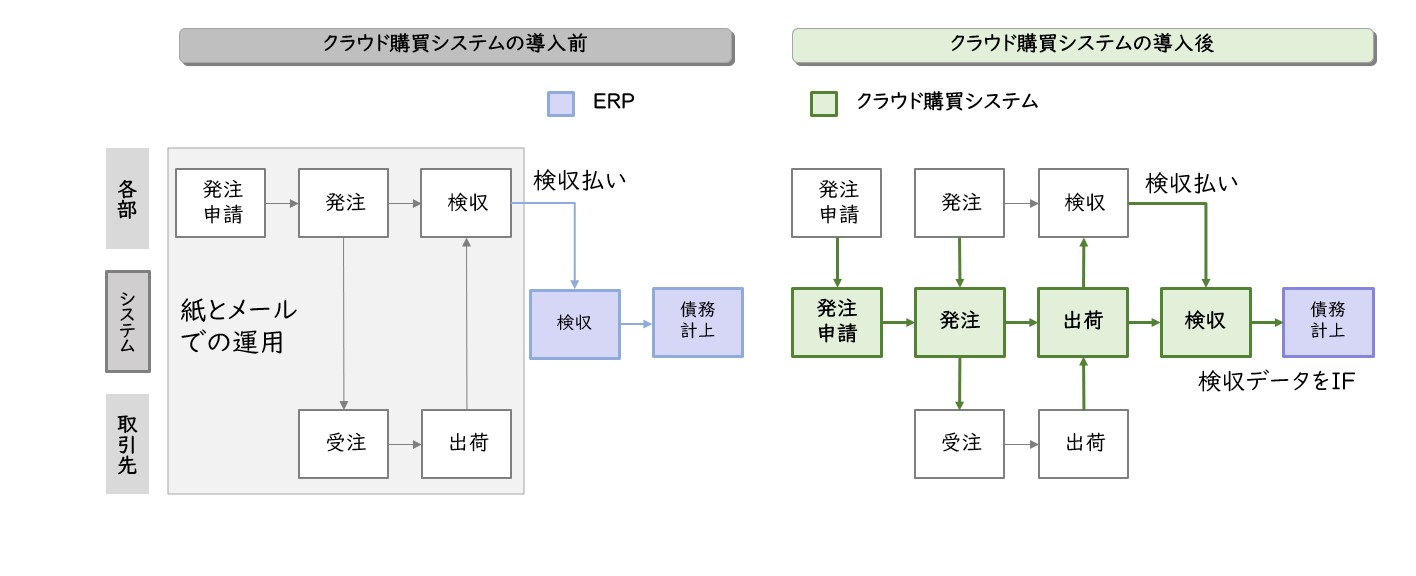 クラウド購買システムの導入前

クラウド購買システムの導入後

ERP

クラウド購買システム

各部

システム

取引先

発注申請

発注

検収

検収払い

紙とメールでの運用

受注

出荷

検収

債務計上

発注申請

発注

検収

検収払い

発注申請

発注

出荷

検収

債務計上

検収データをIF

受注

出荷